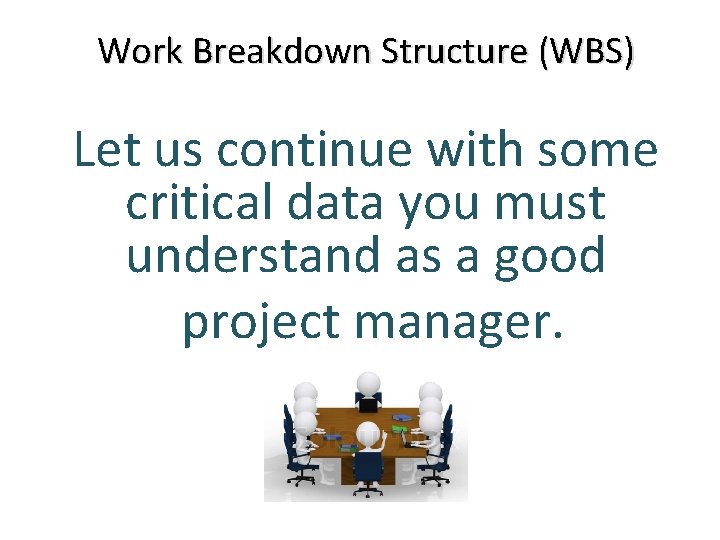 Work Breakdown Structure (WBS)

Let us continue with some critical data you must understand as a good project manager.